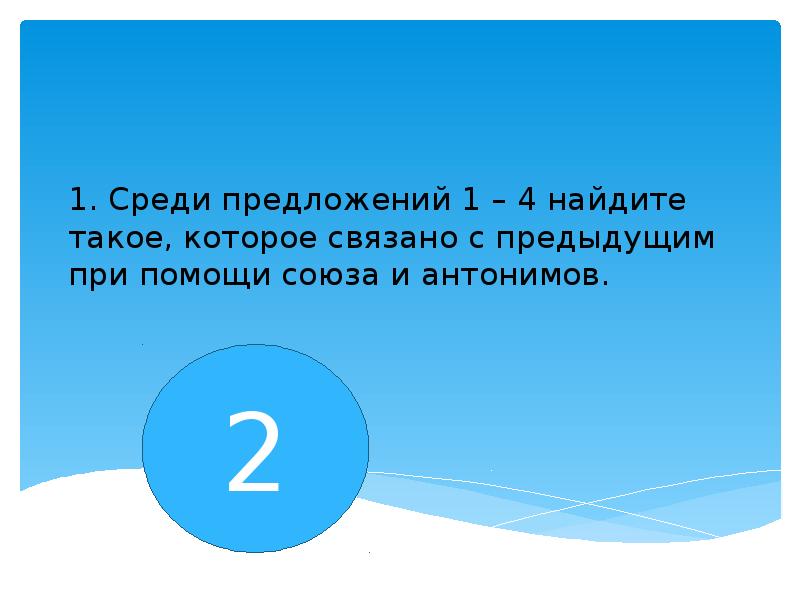 1. Среди предложений 1 – 4 найдите такое, которое связано с предыдущим при помощи союза и антонимов.

2